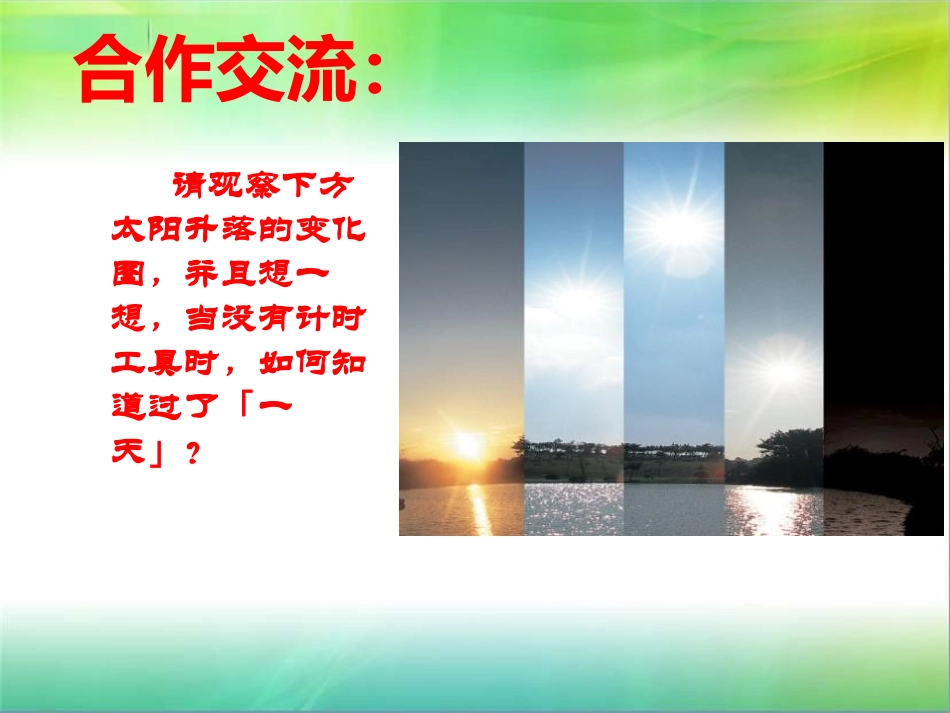 合作交流：

请观察下方太阳升落的变化图，并且想一想，当没有计时工具时，如何知道过了「一天」？